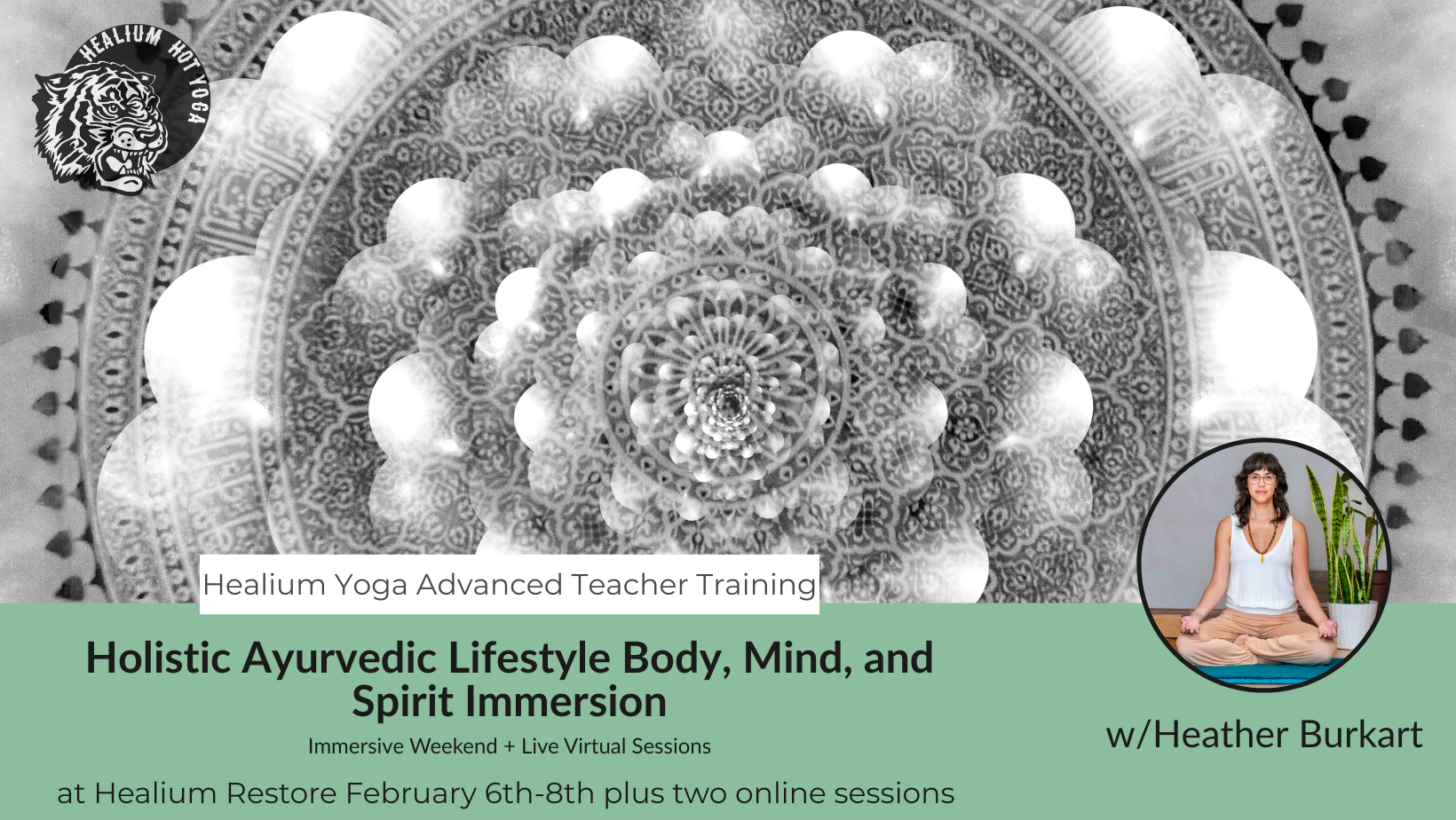 HEALIUM HOT YOGA

Healium Yoga Advanced Teacher Training

Holistic Ayurvedic Lifestyle Body, Mind, and Spirit Immersion

Immersive Weekend + Live Virtual Sessions

at Healium Restore February 6th-8th plus two online sessions

w/Heather Burkart